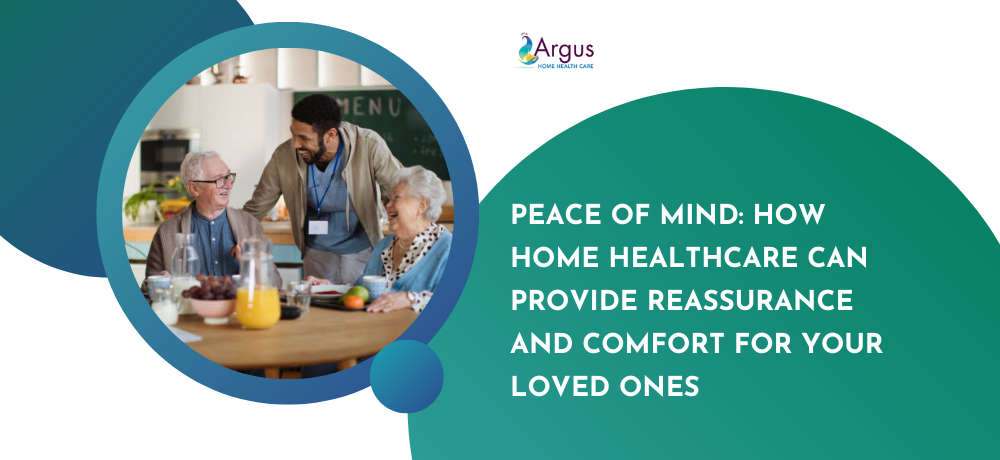 Argus
HOME HEALTH CARE

MENU

PEACE OF MIND: HOW HOME HEALTHCARE CAN PROVIDE REASSURANCE AND COMFORT FOR YOUR LOVED ONES